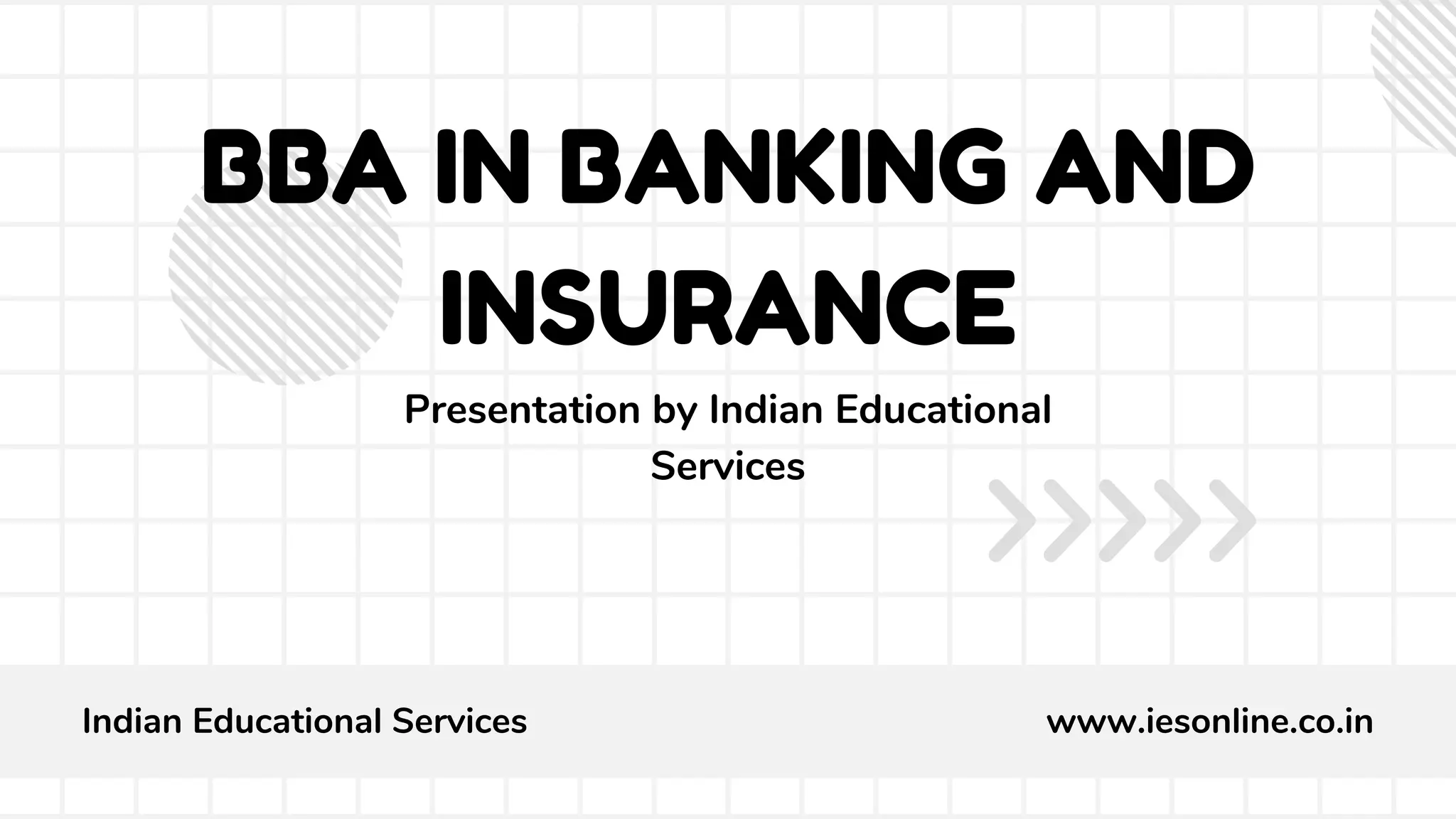 BBA IN BANKING AND INSURANCE

Presentation by Indian Educational Services

Indian Educational Services

www.iesonline.co.in